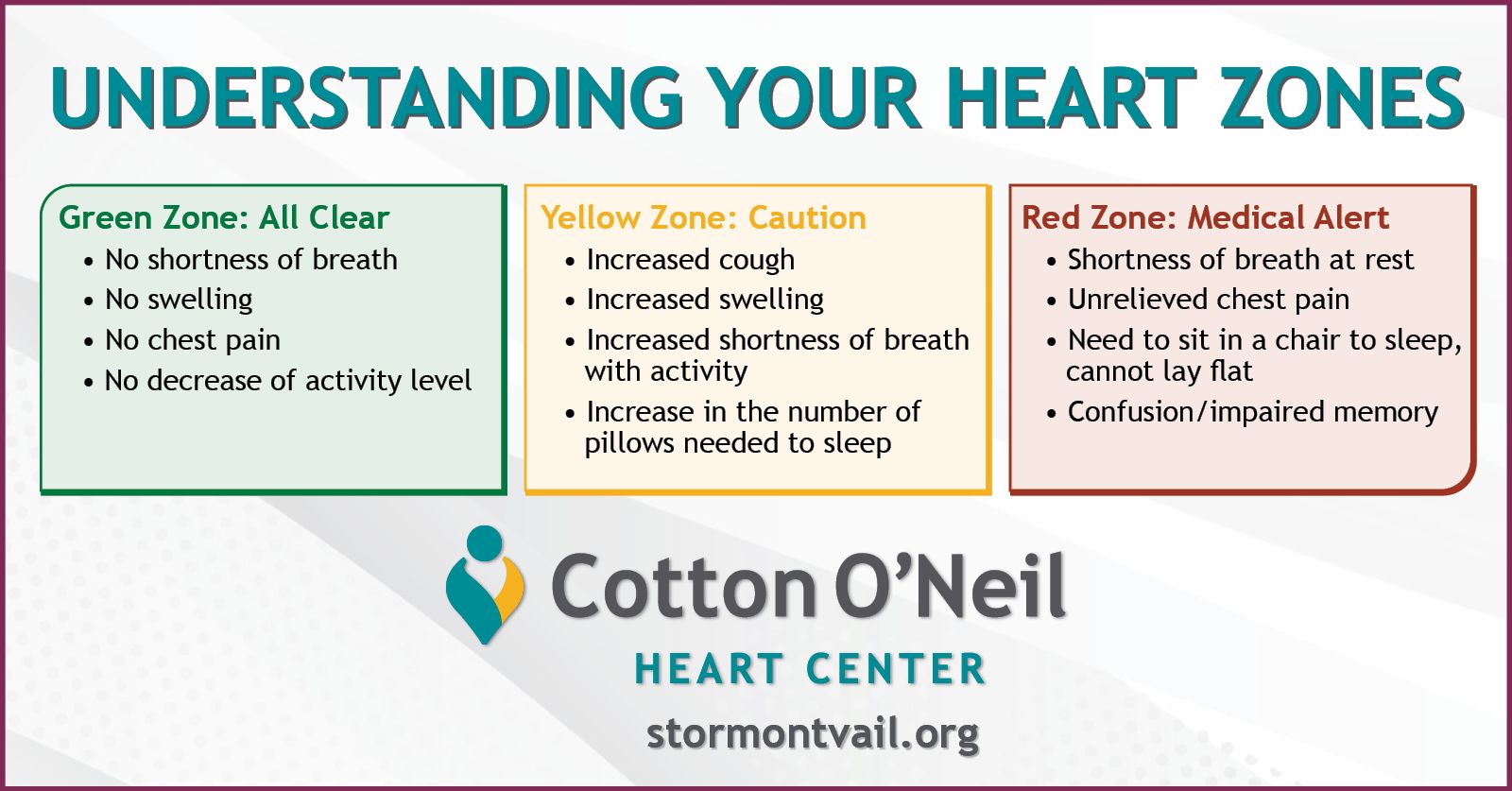 UNDERSTANDING YOUR HEART ZONES

Green Zone: All Clear
• No shortness of breath
• No swelling
• No chest pain
• No decrease of activity level

Yellow Zone: Caution
• Increased cough
• Increased swelling
• Increased shortness of breath with activity
• Increase in the number of pillows needed to sleep

Red Zone: Medical Alert
• Shortness of breath at rest
• Unrelieved chest pain
• Need to sit in a chair to sleep, cannot lay flat
• Confusion/impaired memory

Cotton O'Neil
HEART CENTER
stormontvail.org